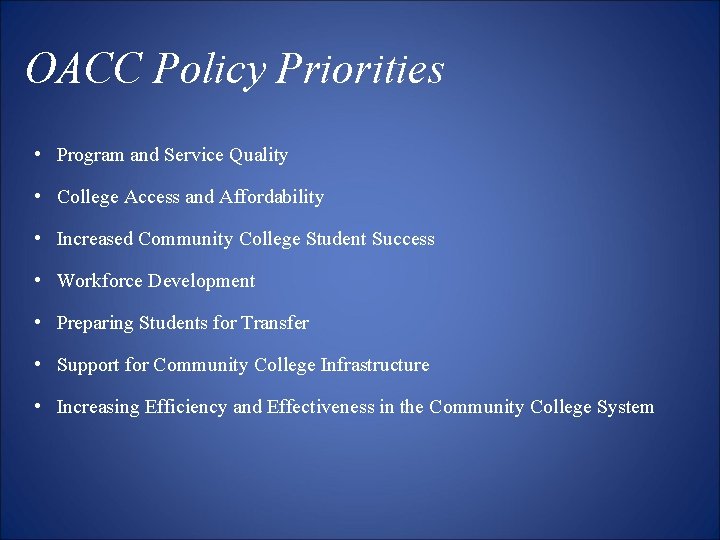 OACC Policy Priorities

• Program and Service Quality
• College Access and Affordability
• Increased Community College Student Success
• Workforce Development
• Preparing Students for Transfer
• Support for Community College Infrastructure
• Increasing Efficiency and Effectiveness in the Community College System